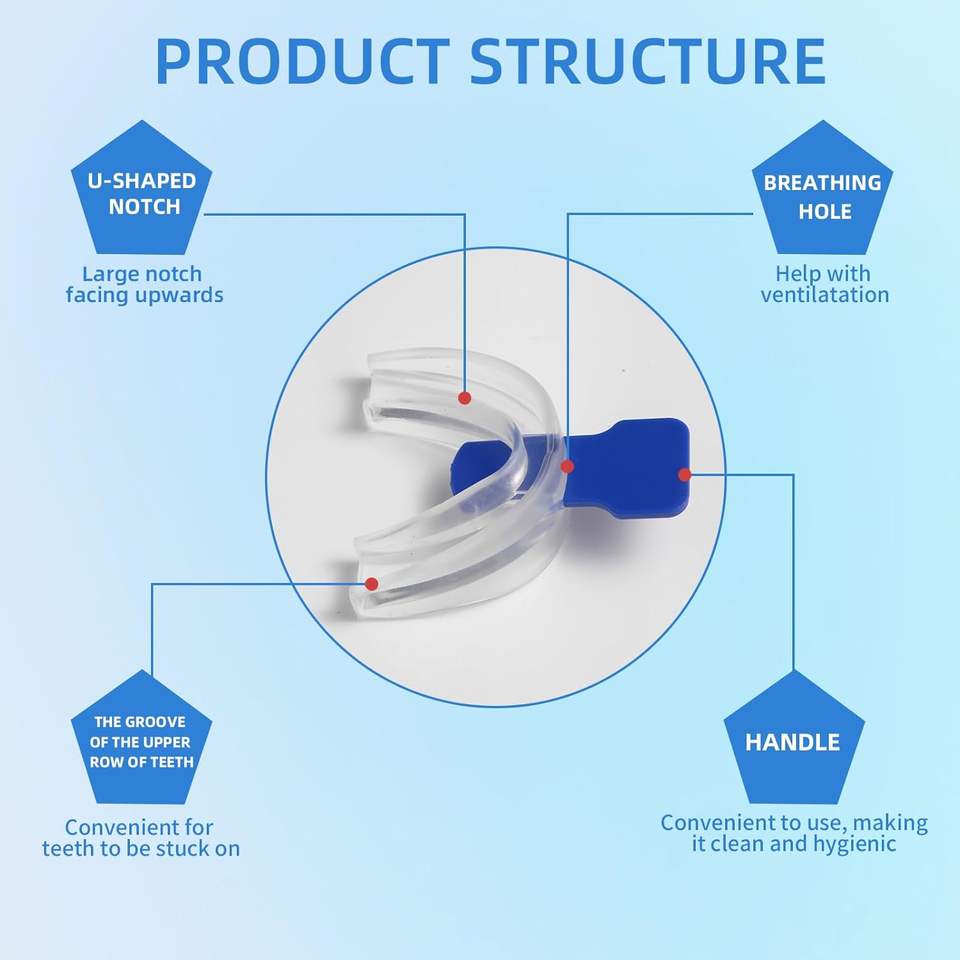 PRODUCT STRUCTURE

U-SHAPED NOTCH

Large notch facing upwards

BREATHING HOLE

Help with ventilatation

THE GROOVE OF THE UPPER ROW OF TEETH

Convenient for teeth to be stuck on

HANDLE

Convenient to use, making it clean and hygienic